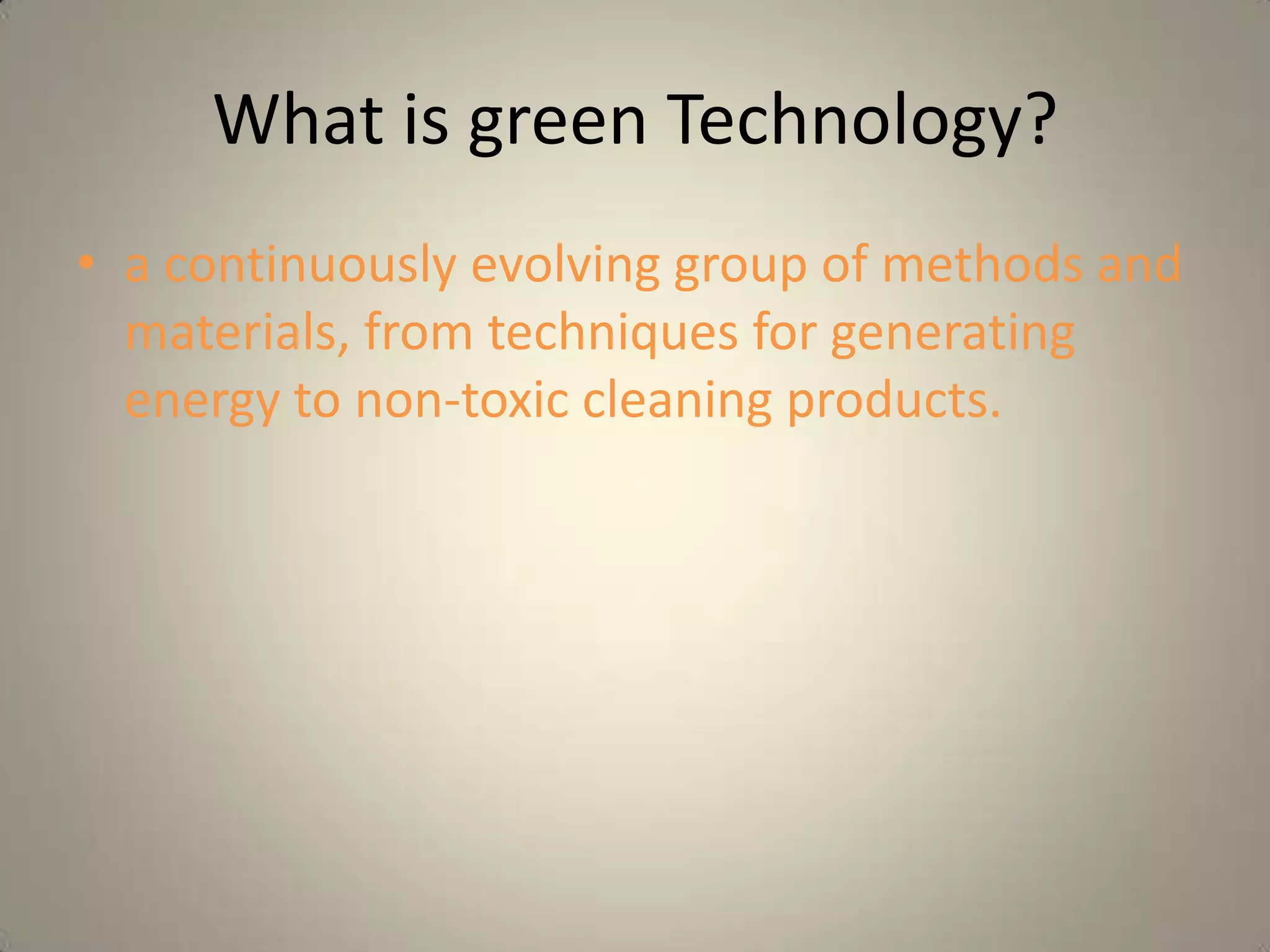 What is green Technology?

• a continuously evolving group of methods and materials, from techniques for generating energy to non-toxic cleaning products.